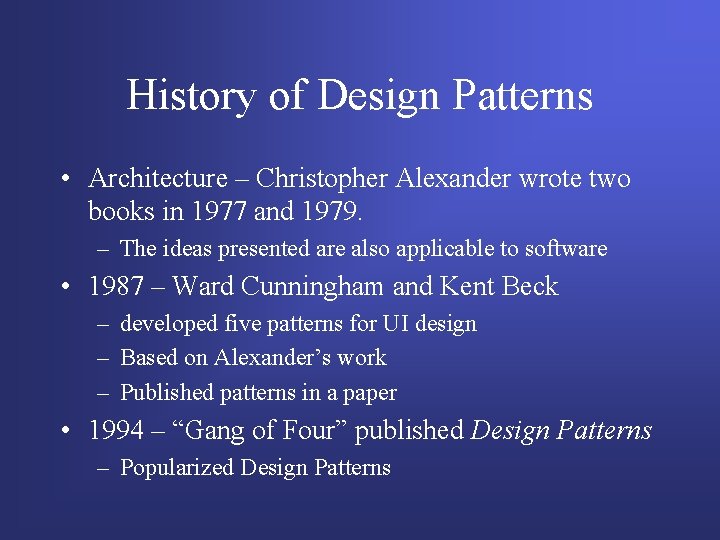 History of Design Patterns

• Architecture – Christopher Alexander wrote two books in 1977 and 1979.
  – The ideas presented are also applicable to software
• 1987 – Ward Cunningham and Kent Beck
  – developed five patterns for UI design
  – Based on Alexander's work
  – Published patterns in a paper
• 1994 – "Gang of Four" published Design Patterns
  – Popularized Design Patterns